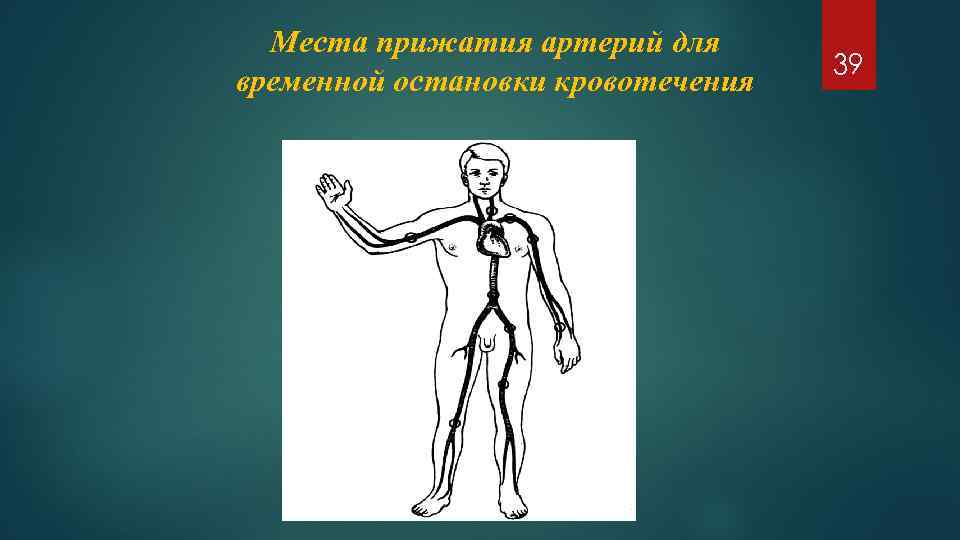 Места прижатия артерий для временной остановки кровотечения

39